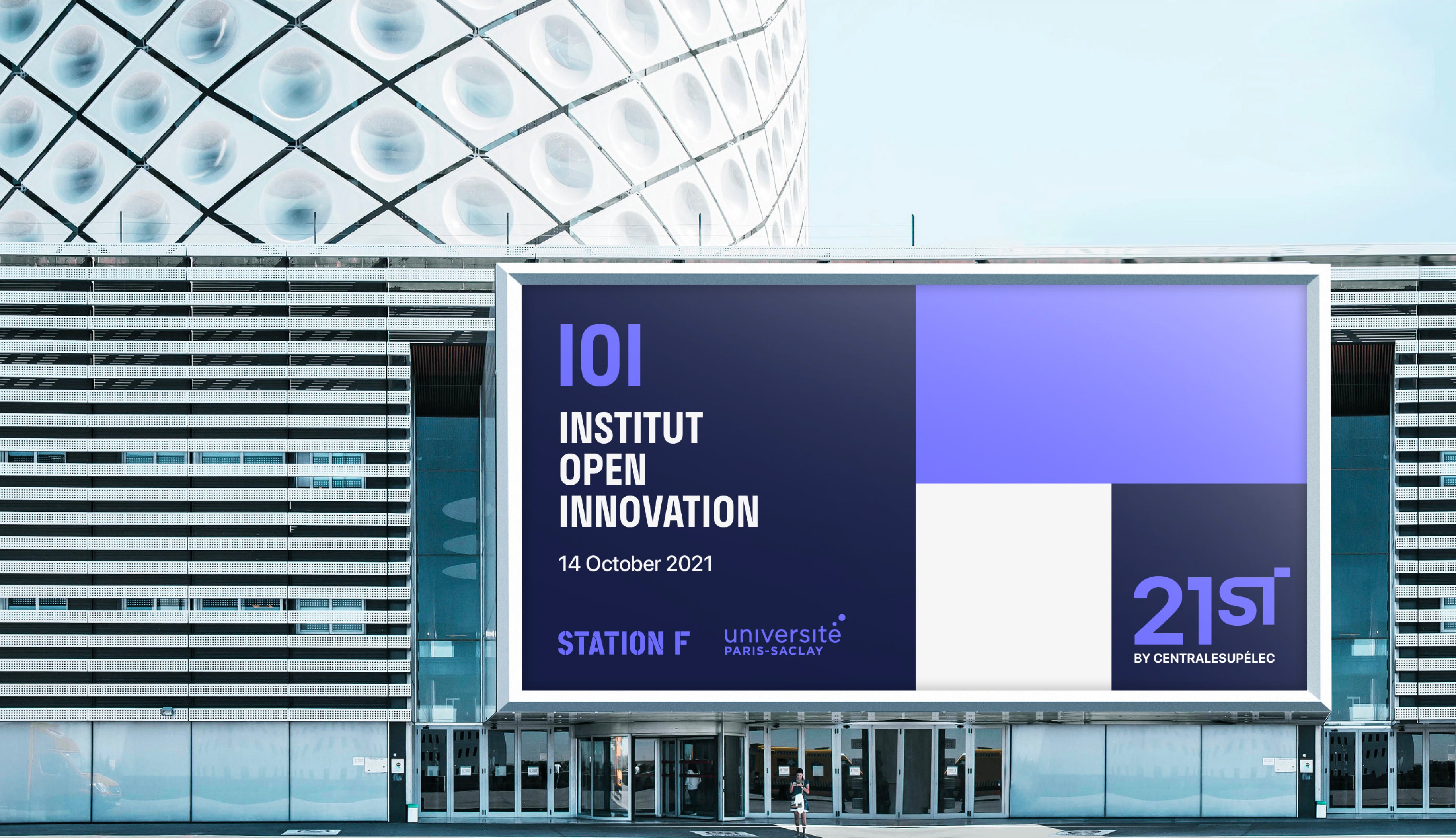 IOI

INSTITUT OPEN INNOVATION

14 October 2021

STATION F

université PARIS-SACLAY

21ST

BY CENTRALESUPÉLEC